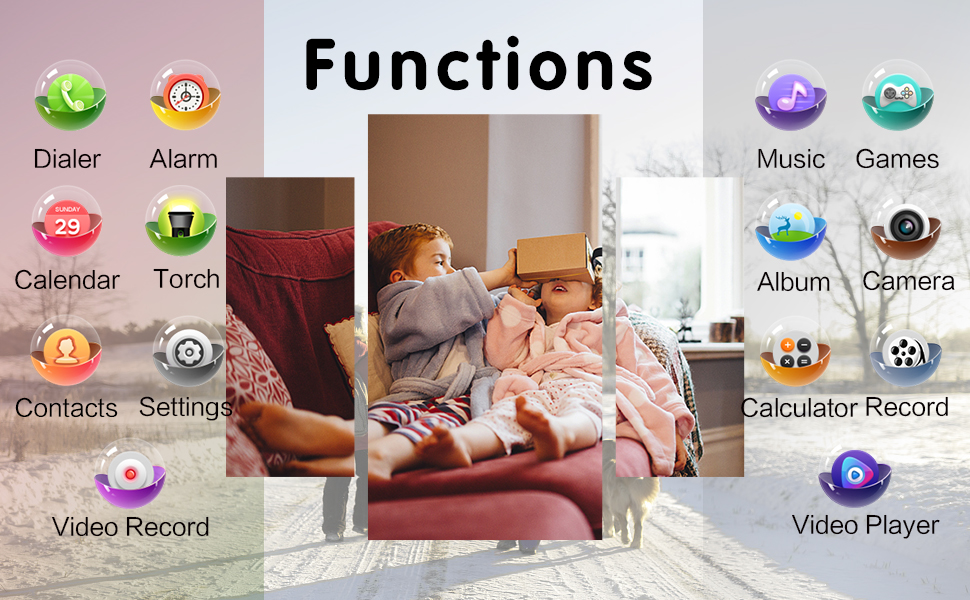 Functions

Dialer
Alarm
SUNDAY
29
Calendar
Torch
Contacts
Settings
Video Record

Music
Games
Album
Camera
Calculator
Record
Video Player